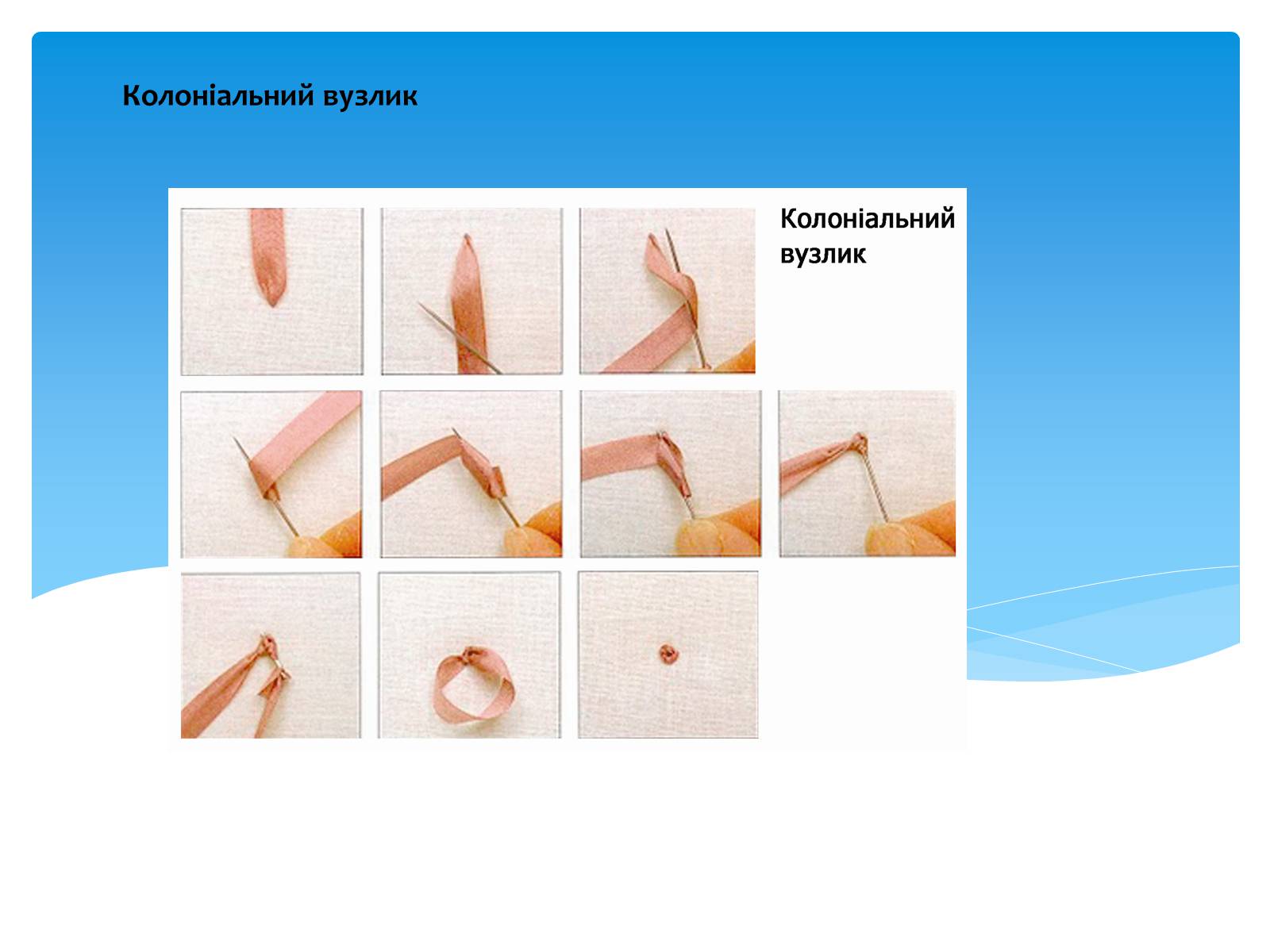 Колоніальний вузлик

Колоніальний вузлик